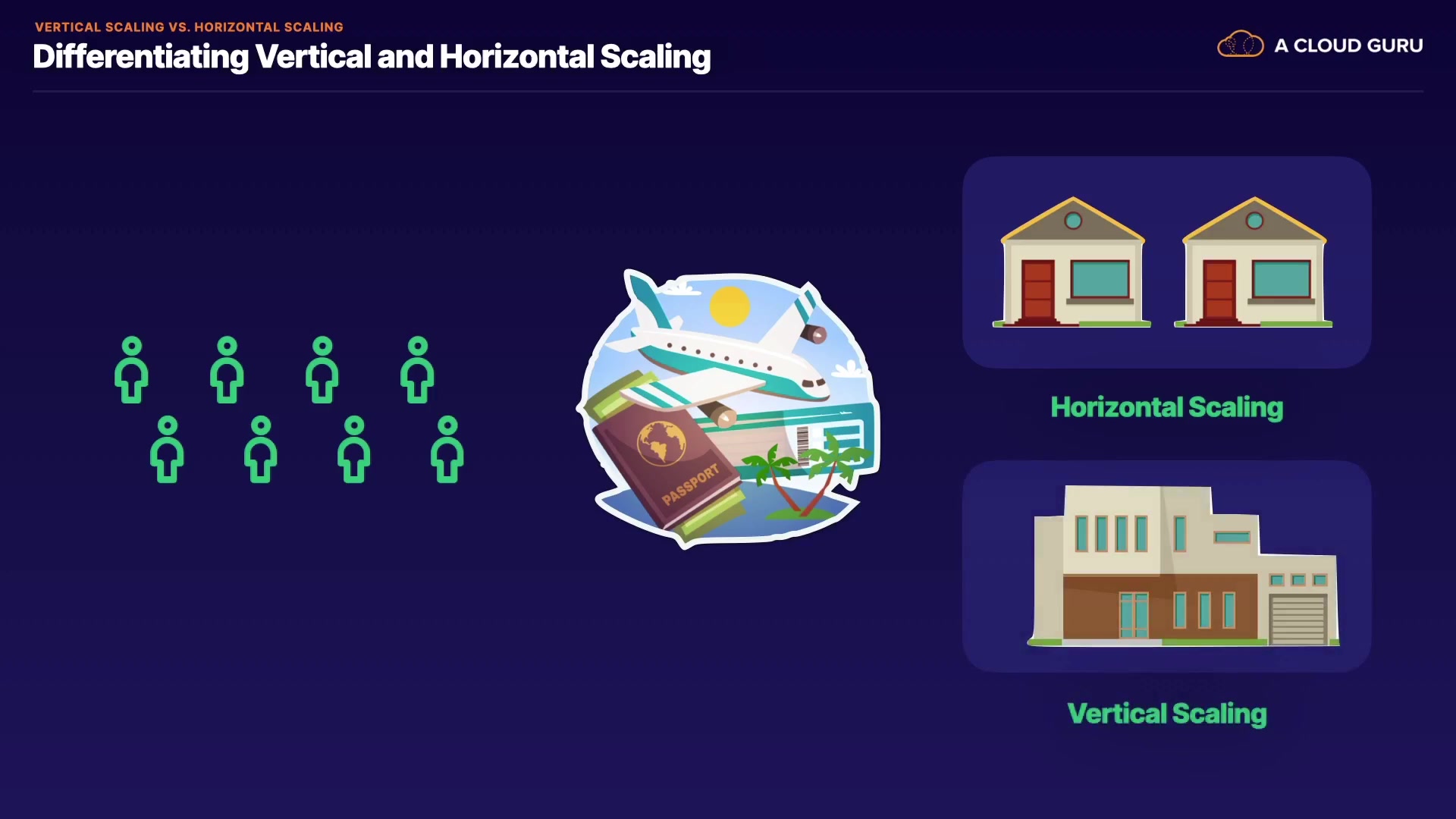 VERTICAL SCALING VS. HORIZONTAL SCALING

Differentiating Vertical and Horizontal Scaling

A CLOUD GURU

PASSPORT

Horizontal Scaling

Vertical Scaling